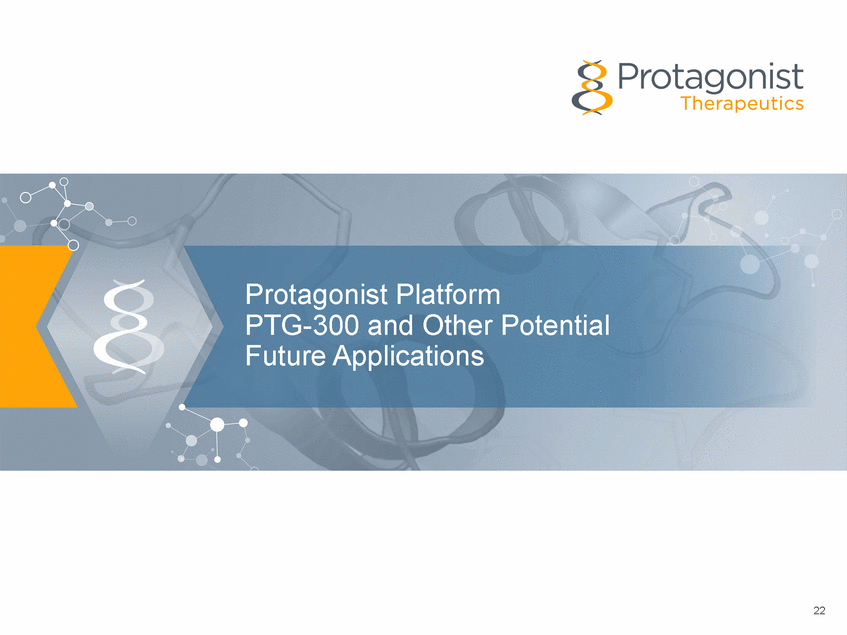 Protagonist Therapeutics

Protagonist Platform
PTG-300 and Other Potential Future Applications

22